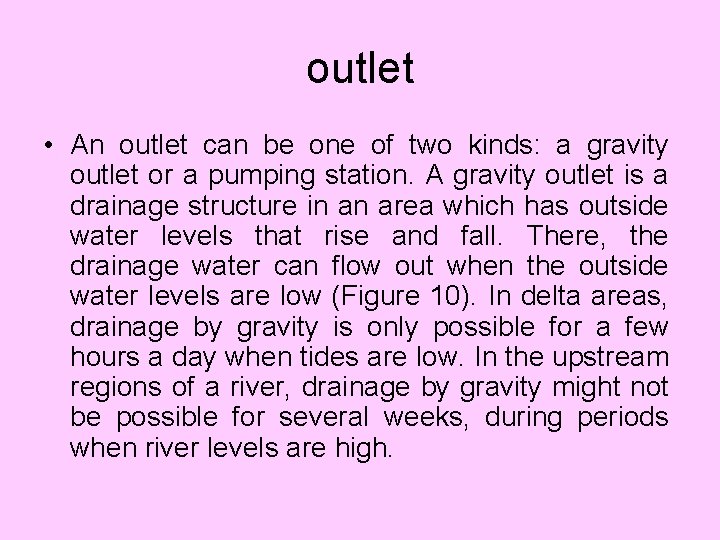 outlet

• An outlet can be one of two kinds: a gravity outlet or a pumping station. A gravity outlet is a drainage structure in an area which has outside water levels that rise and fall. There, the drainage water can flow out when the outside water levels are low (Figure 10). In delta areas, drainage by gravity is only possible for a few hours a day when tides are low. In the upstream regions of a river, drainage by gravity might not be possible for several weeks, during periods when river levels are high.